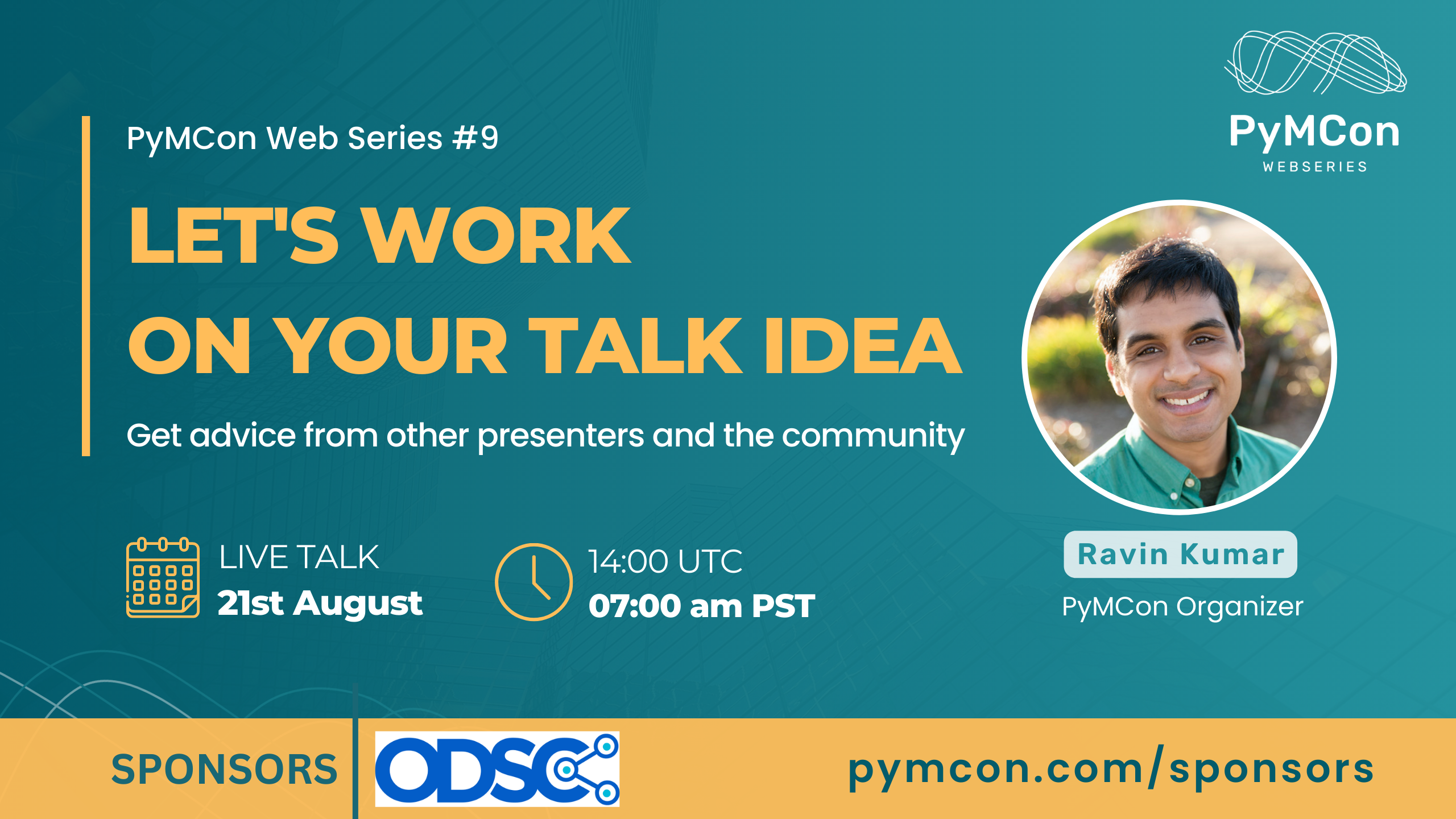 PyMCon Web Series #9

LET'S WORK ON YOUR TALK IDEA

Get advice from other presenters and the community

LIVE TALK
21st August

14:00 UTC
07:00 am PST

PyMCon
WEBSERIES

Ravin Kumar
PyMCon Organizer

SPONSORS

ODSC

pymcon.com/sponsors